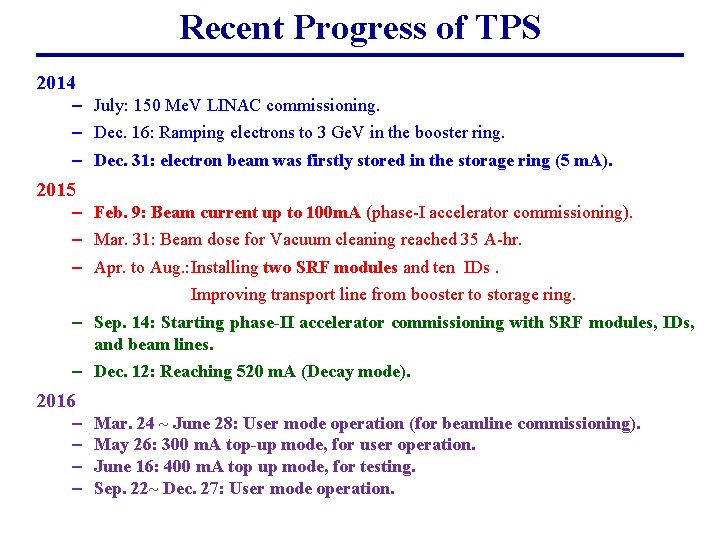 Recent Progress of TPS

2014

– July: 150 MeV LINAC commissioning.

– Dec. 16: Ramping electrons to 3 GeV in the booster ring.

– Dec. 31: electron beam was firstly stored in the storage ring (5 mA).

2015

– Feb. 9: Beam current up to 100mA (phase-I accelerator commissioning).

– Mar. 31: Beam dose for Vacuum cleaning reached 35 A-hr.

– Apr. to Aug.:Installing two SRF modules and ten IDs .

Improving transport line from booster to storage ring.

– Sep. 14: Starting phase-II accelerator commissioning with SRF modules, IDs, and beam lines.

– Dec. 12: Reaching 520 mA (Decay mode).

2016

– Mar. 24 ~ June 28: User mode operation (for beamline commissioning).

– May 26: 300 mA top-up mode, for user operation.

– June 16: 400 mA top up mode, for testing.

– Sep. 22~ Dec. 27: User mode operation.